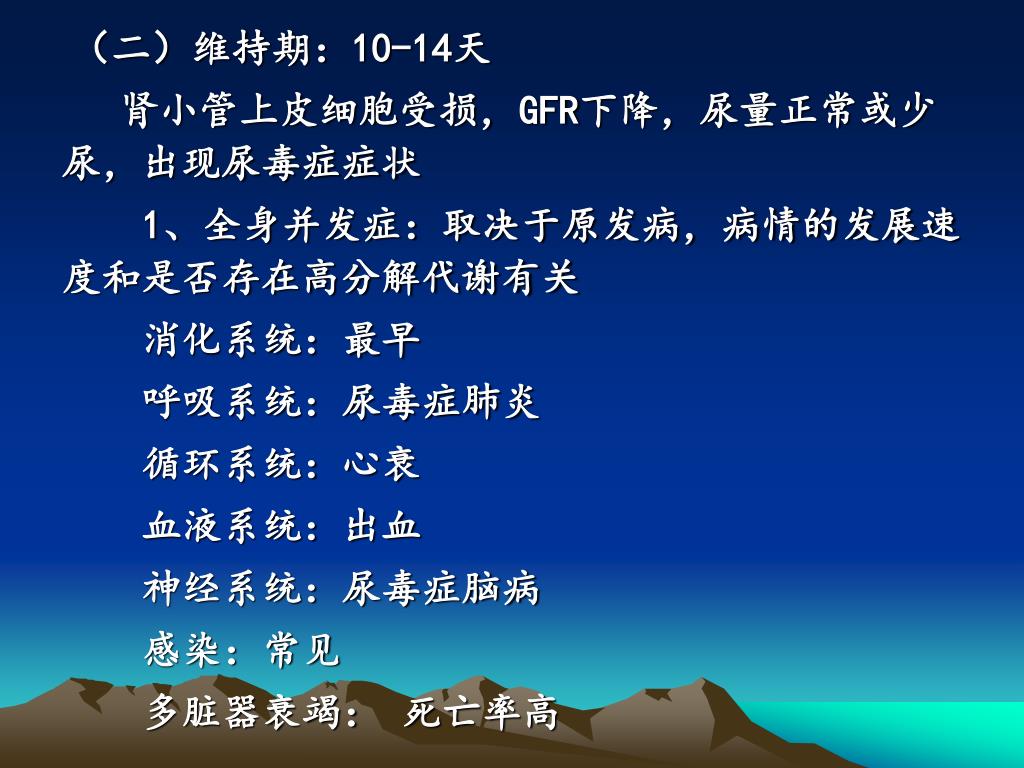 （二）维持期：10-14天

肾小管上皮细胞受损，GFR下降，尿量正常或少尿，出现尿毒症症状

1、全身并发症：取决于原发病，病情的发展速度和是否存在高分解代谢有关

消化系统：最早

呼吸系统：尿毒症肺炎

循环系统：心衰

血液系统：出血

神经系统：尿毒症脑病

感染：常见

多脏器衰竭： 死亡率高